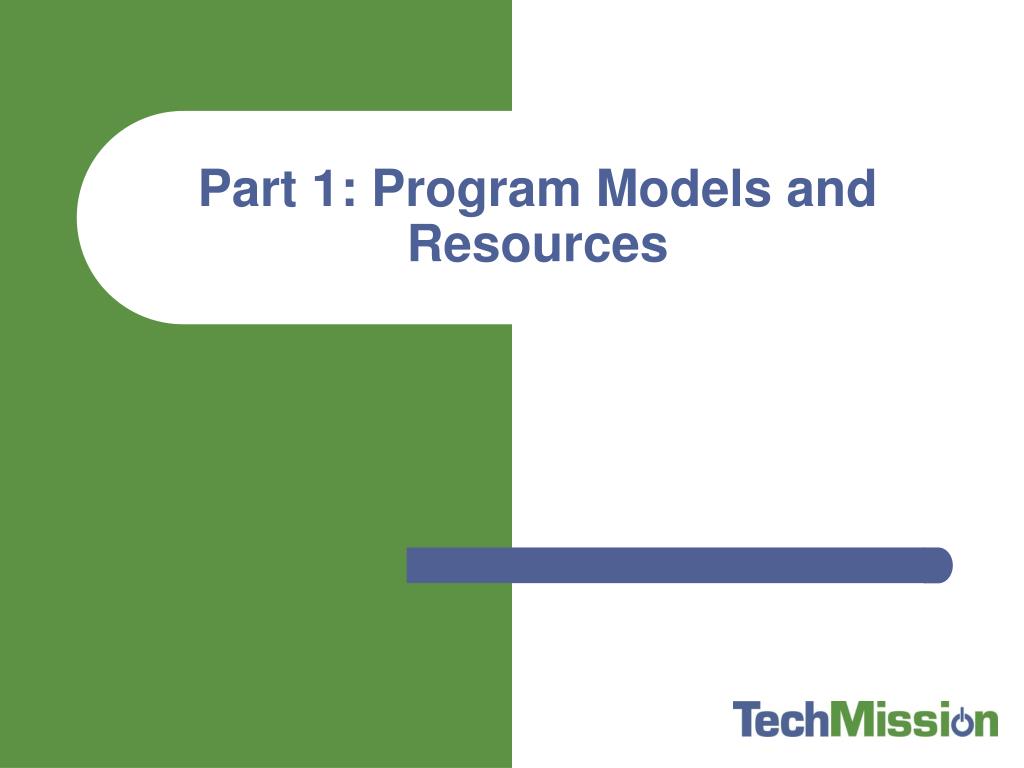 Part 1: Program Models and Resources

TechMission